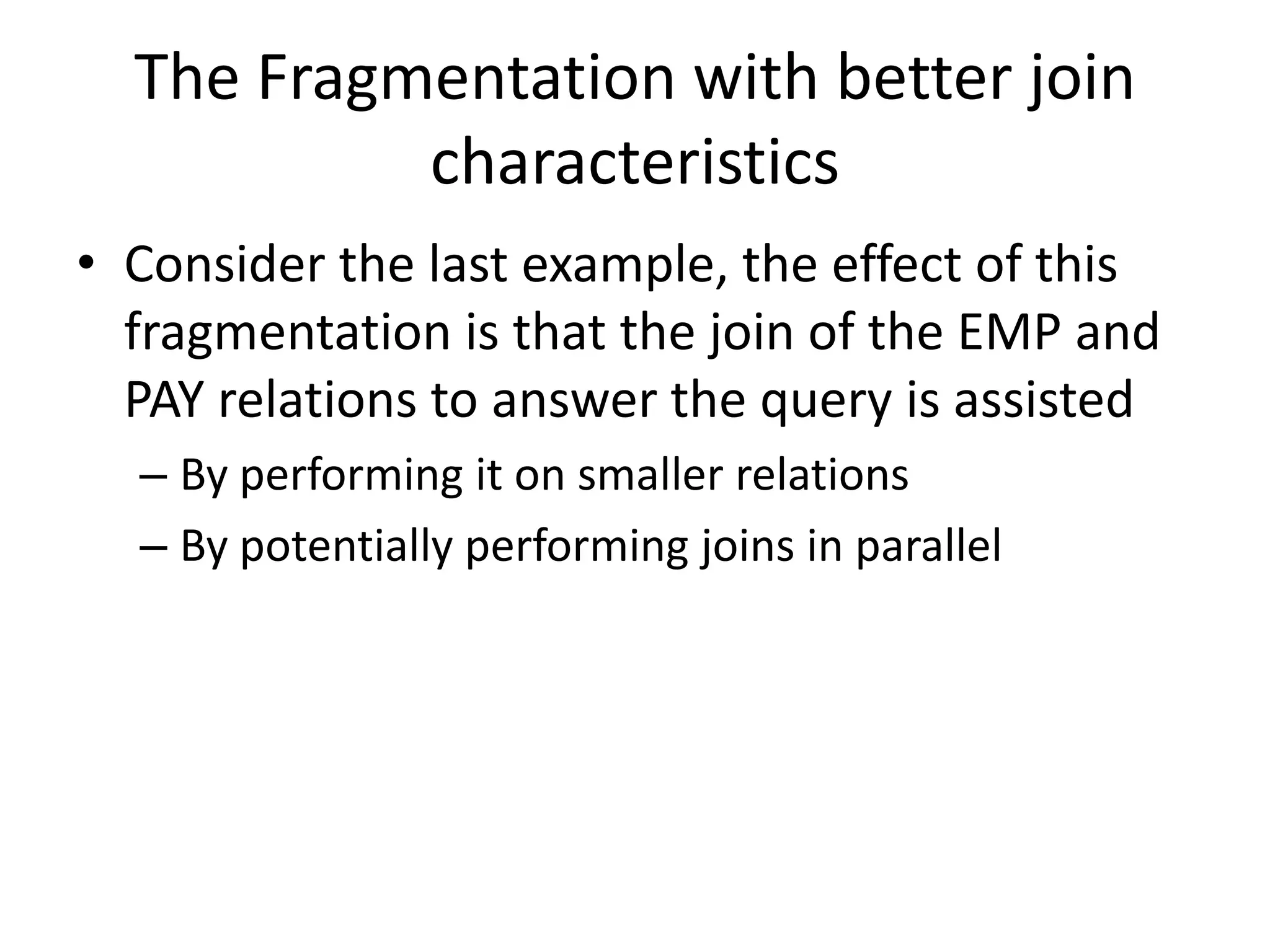 The Fragmentation with better join characteristics

• Consider the last example, the effect of this fragmentation is that the join of the EMP and PAY relations to answer the query is assisted

– By performing it on smaller relations

– By potentially performing joins in parallel